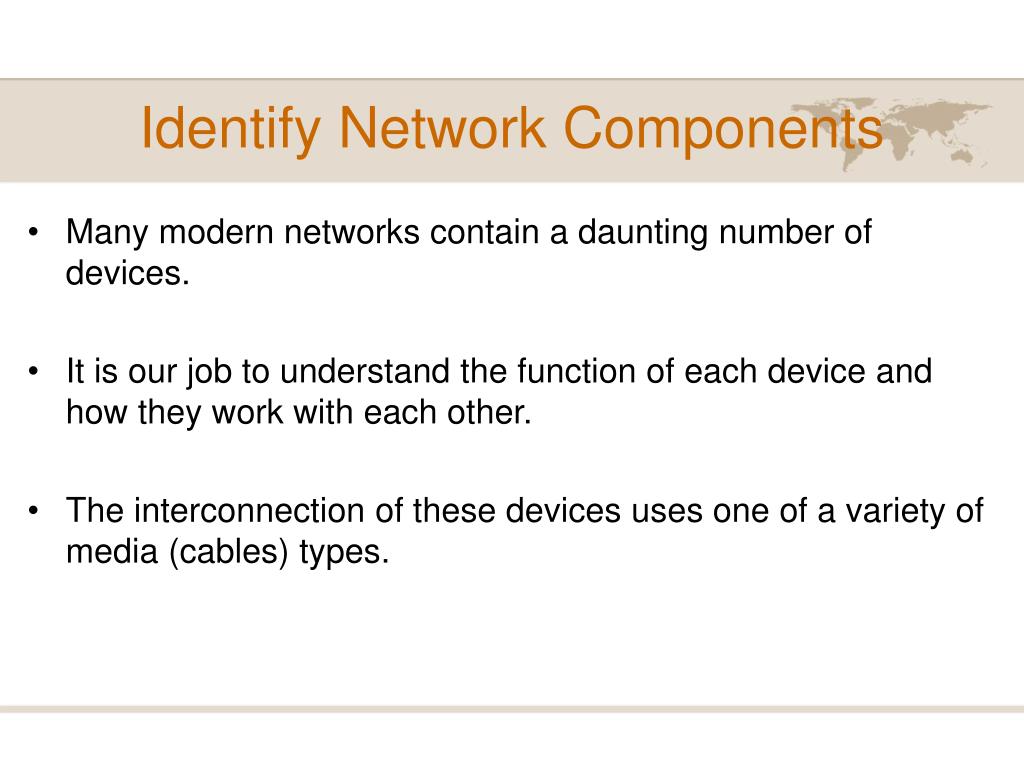 Identify Network Components

• Many modern networks contain a daunting number of devices.

• It is our job to understand the function of each device and how they work with each other.

• The interconnection of these devices uses one of a variety of media (cables) types.